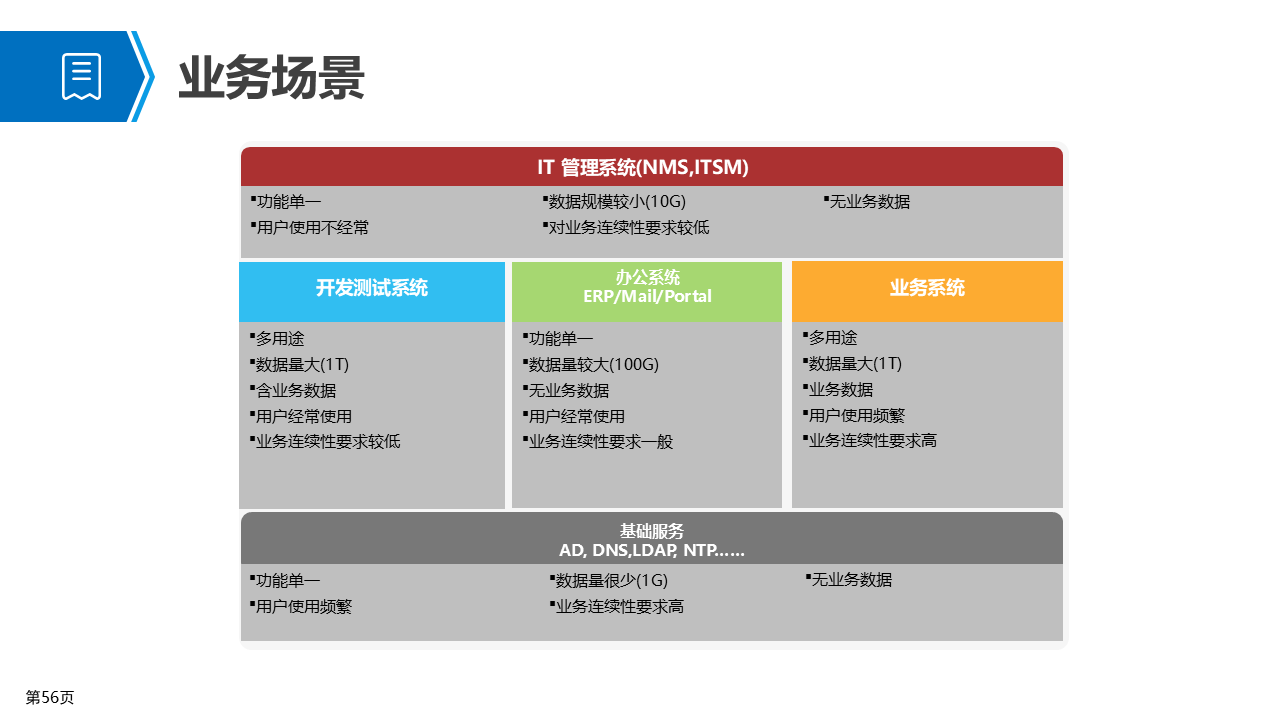 业务场景

IT 管理系统(NMS,ITSM)

▪功能单一
▪用户使用不经常

▪数据规模较小(10G)
▪对业务连续性要求较低

▪无业务数据

开发测试系统

▪多用途
▪数据量大(1T)
▪含业务数据
▪用户经常使用
▪业务连续性要求较低

办公系统
ERP/Mail/Portal

▪功能单一
▪数据量较大(100G)
▪无业务数据
▪用户经常使用
▪业务连续性要求一般

业务系统

▪多用途
▪数据量大(1T)
▪业务数据
▪用户使用频繁
▪业务连续性要求高

基础服务
AD, DNS,LDAP, NTP……

▪功能单一
▪用户使用频繁

▪数据量很少(1G)
▪业务连续性要求高

▪无业务数据

第56页